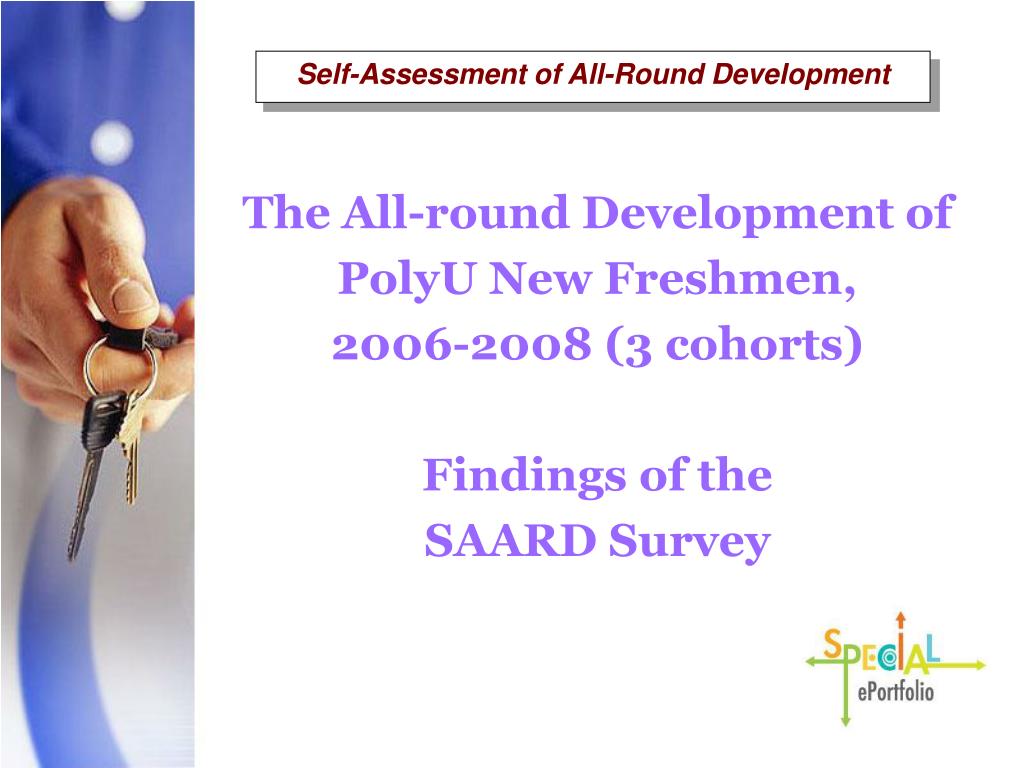 Self-Assessment of All-Round Development

The All-round Development of PolyU New Freshmen, 2006-2008 (3 cohorts)

Findings of the SAARD Survey

SPECIAL
ePortfolio